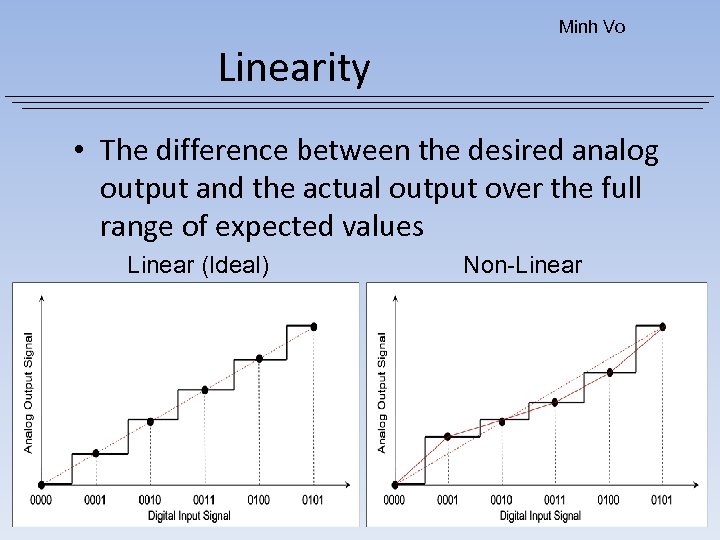 Minh Vo

Linearity

• The difference between the desired analog output and the actual output over the full range of expected values

Linear (Ideal)

Analog Output Signal

0000 0001 0010 0011 0100 0101

Digital Input Signal

Non-Linear

Analog Output Signal

0000 0001 0010 0011 0100 0101

Digital Input Signal